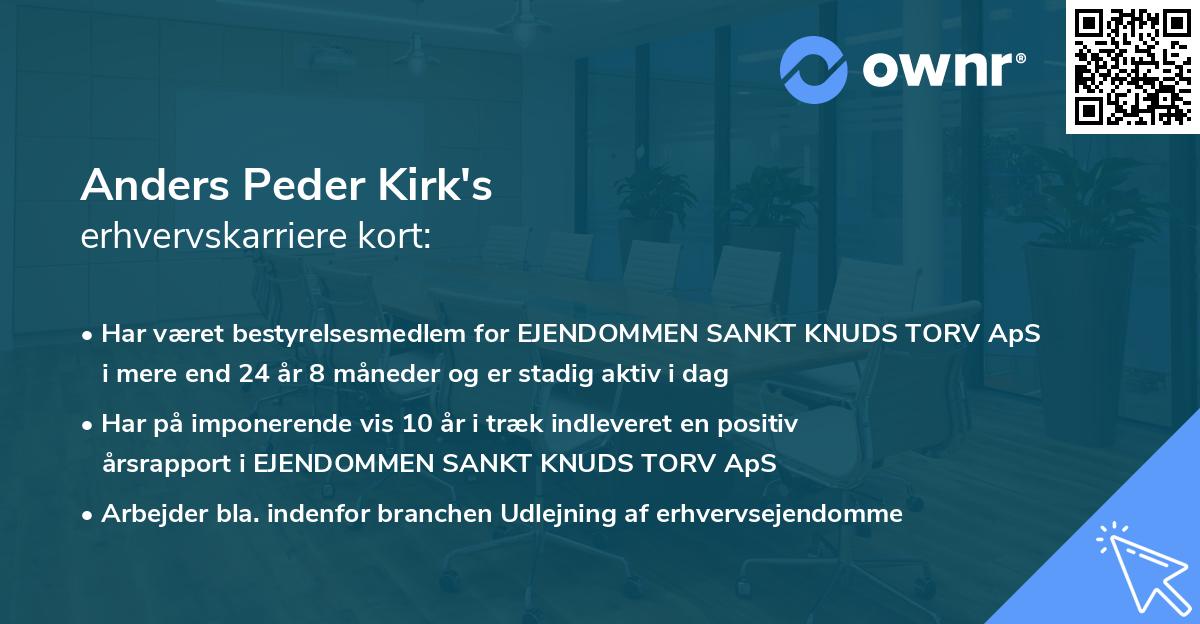 ownr®

Anders Peder Kirk's
erhvervskarriere kort:

• Har været bestyrelsesmedlem for EJENDOMMEN SANKT KNUDS TORV ApS i mere end 24 år 8 måneder og er stadig aktiv i dag

• Har på imponerende vis 10 år i træk indleveret en positiv årsrapport i EJENDOMMEN SANKT KNUDS TORV ApS

• Arbejder bla. indenfor branchen Udlejning af erhvervsejendomme